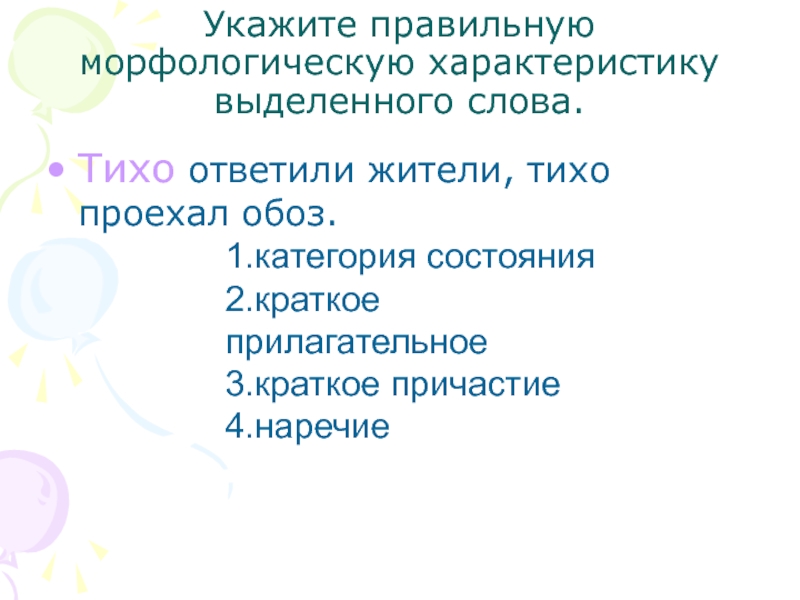 Укажите правильную морфологическую характеристику выделенного слова.

• Тихо ответили жители, тихо проехал обоз.

1.категория состояния
2.краткое прилагательное
3.краткое причастие
4.наречие